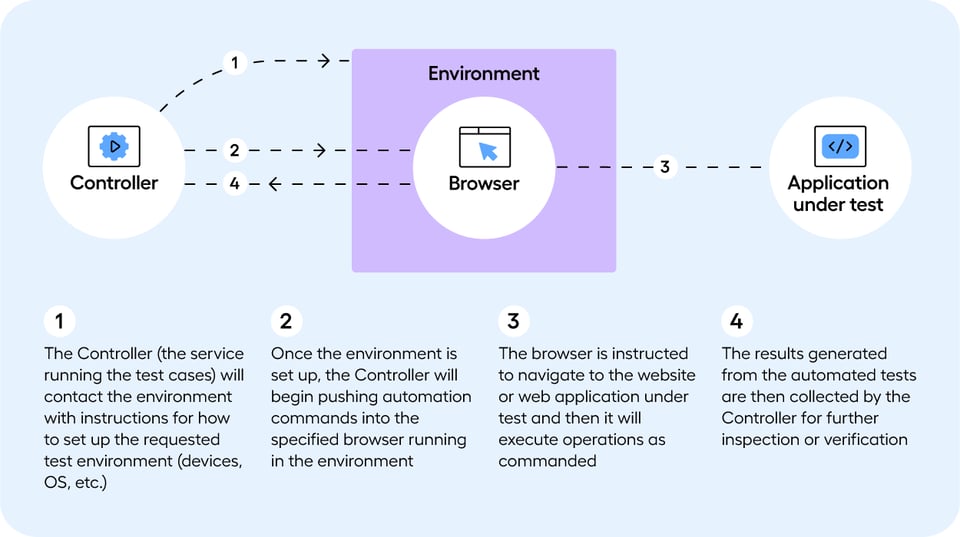 1

Environment

Controller

2

4

Browser

3

Application under test

1
The Controller (the service running the test cases) will contact the environment with instructions for how to set up the requested test environment (devices, OS, etc.)

2
Once the environment is set up, the Controller will begin pushing automation commands into the specified browser running in the environment

3
The browser is instructed to navigate to the website or web application under test and then it will execute operations as commanded

4
The results generated from the automated tests are then collected by the Controller for further inspection or verification